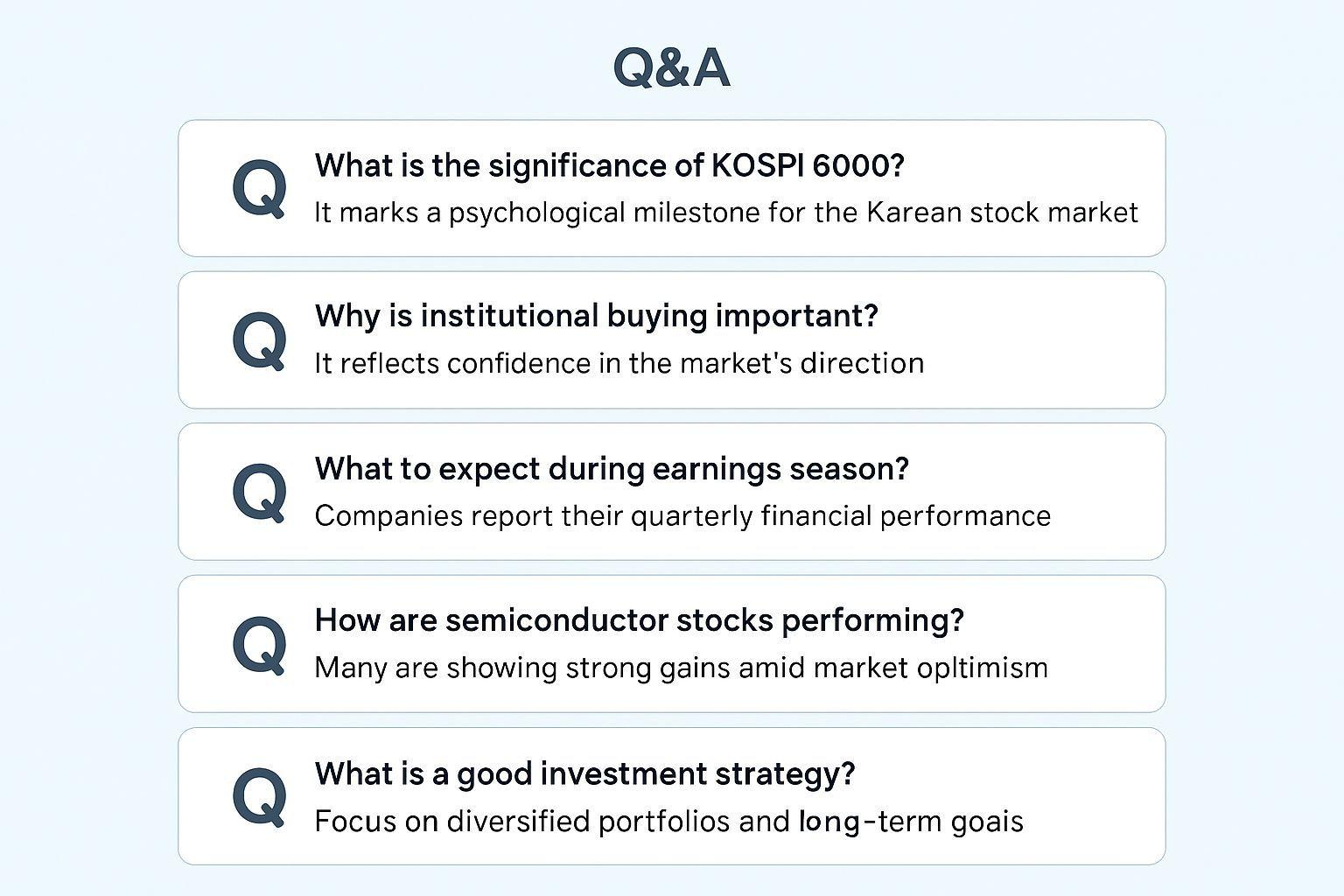 Q&A

Q What is the significance of KOSPI 6000?
It marks a psychological milestone for the Karean stock market

Q Why is institutional buying important?
It reflects confidence in the market's direction

Q What to expect during earnings season?
Companies report their quarterly financial performance

Q How are semiconductor stocks performing?
Many are showing strong gains amid market opltimism

Q What is a good investment strategy?
Focus on diversified portfolios and long-term goais